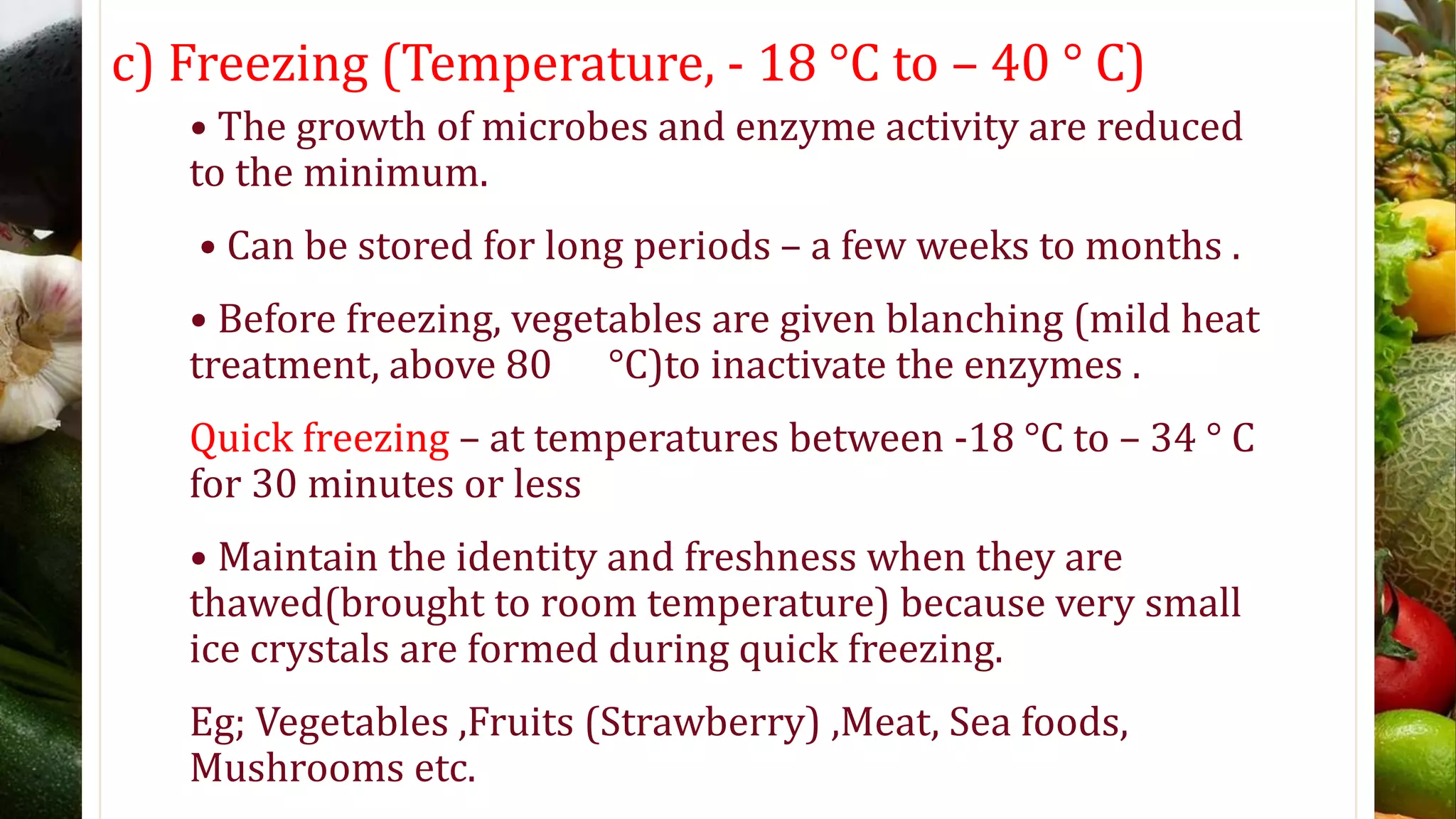 c) Freezing (Temperature, - 18 °C to – 40 ° C)

• The growth of microbes and enzyme activity are reduced to the minimum.

• Can be stored for long periods – a few weeks to months .

• Before freezing, vegetables are given blanching (mild heat treatment, above 80 °C)to inactivate the enzymes .

Quick freezing – at temperatures between -18 °C to – 34 ° C for 30 minutes or less

• Maintain the identity and freshness when they are thawed(brought to room temperature) because very small ice crystals are formed during quick freezing.

Eg; Vegetables ,Fruits (Strawberry) ,Meat, Sea foods, Mushrooms etc.